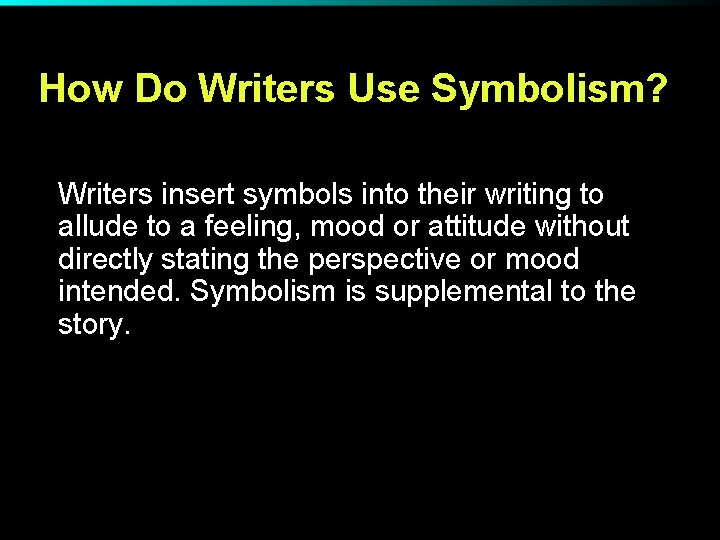 How Do Writers Use Symbolism?

Writers insert symbols into their writing to allude to a feeling, mood or attitude without directly stating the perspective or mood intended. Symbolism is supplemental to the story.